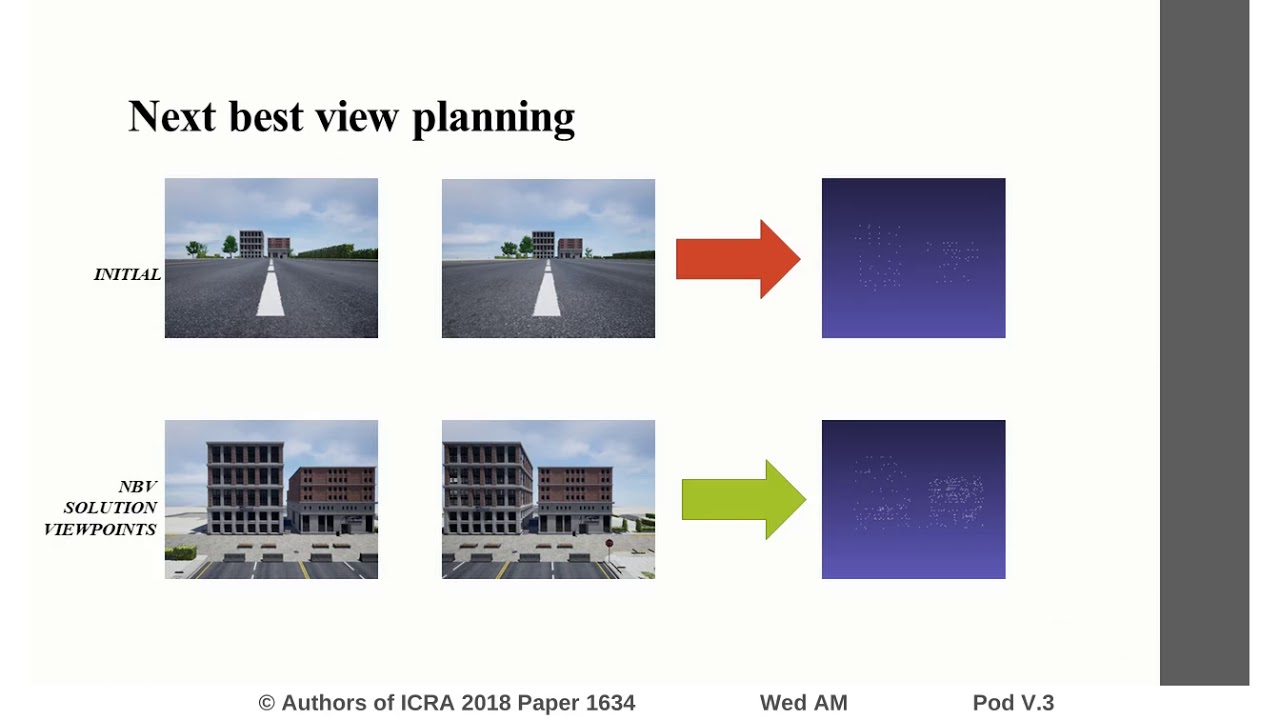 Next best view planning

INITIAL

NBV SOLUTION VIEWPOINTS

© Authors of ICRA 2018 Paper 1634 Wed AM Pod V.3